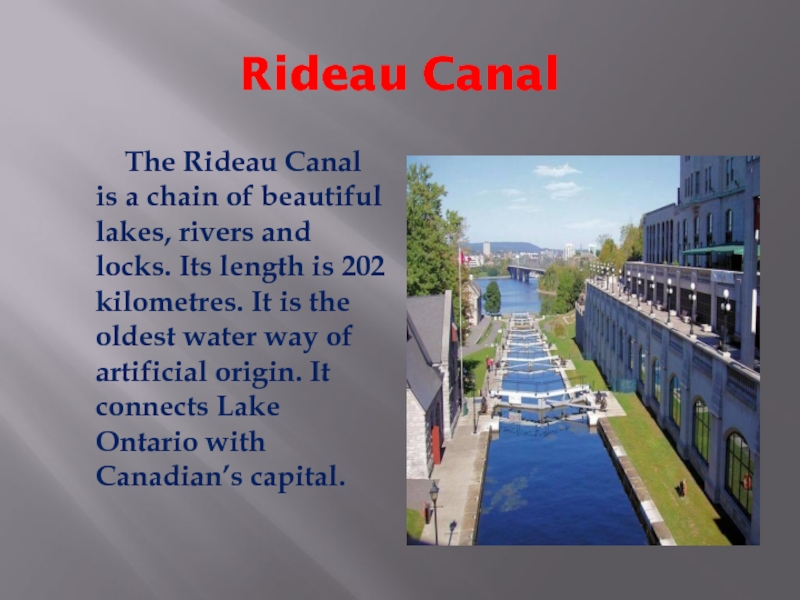 Rideau Canal

The Rideau Canal is a chain of beautiful lakes, rivers and locks. Its length is 202 kilometres. It is the oldest water way of artificial origin. It connects Lake Ontario with Canadian's capital.